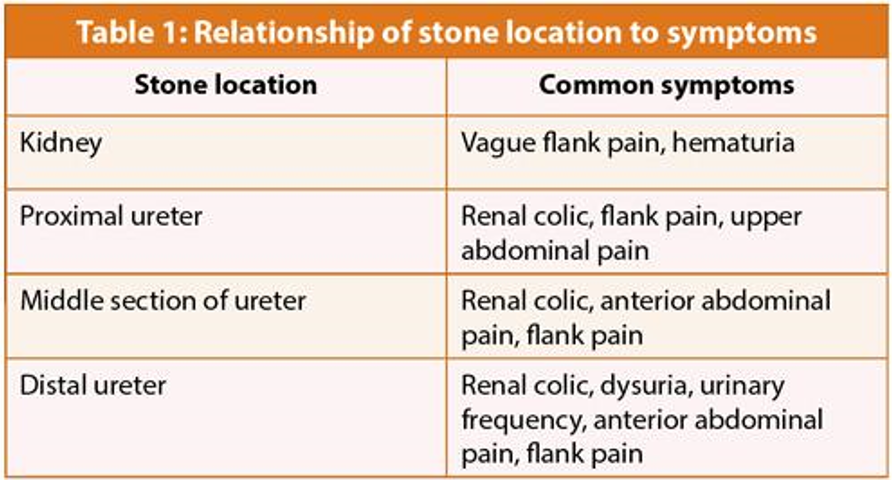 Table 1: Relationship of stone location to symptoms

| Stone location | Common symptoms |
|---|---|
| Kidney | Vague flank pain, hematuria |
| Proximal ureter | Renal colic, flank pain, upper abdominal pain |
| Middle section of ureter | Renal colic, anterior abdominal pain, flank pain |
| Distal ureter | Renal colic, dysuria, urinary frequency, anterior abdominal pain, flank pain |